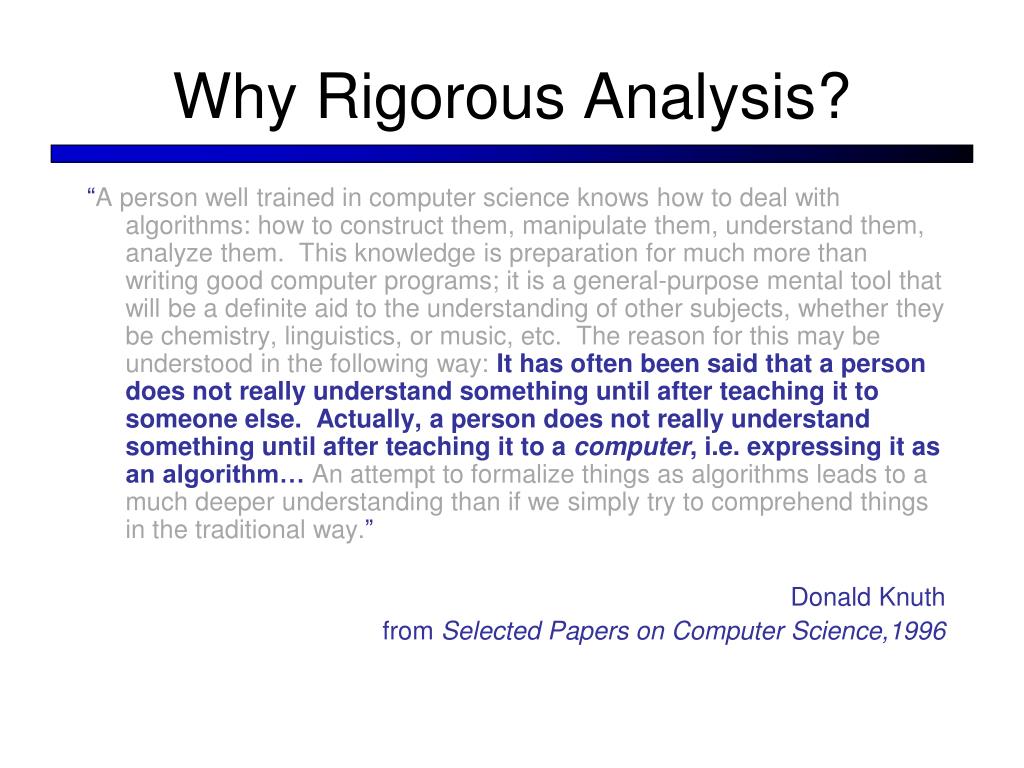 Why Rigorous Analysis?

“A person well trained in computer science knows how to deal with algorithms: how to construct them, manipulate them, understand them, analyze them.  This knowledge is preparation for much more than writing good computer programs; it is a general-purpose mental tool that will be a definite aid to the understanding of other subjects, whether they be chemistry, linguistics, or music, etc.  The reason for this may be understood in the following way: It has often been said that a person does not really understand something until after teaching it to someone else.  Actually, a person does not really understand something until after teaching it to a computer, i.e. expressing it as an algorithm… An attempt to formalize things as algorithms leads to a much deeper understanding than if we simply try to comprehend things in the traditional way.”

Donald Knuth
from Selected Papers on Computer Science,1996